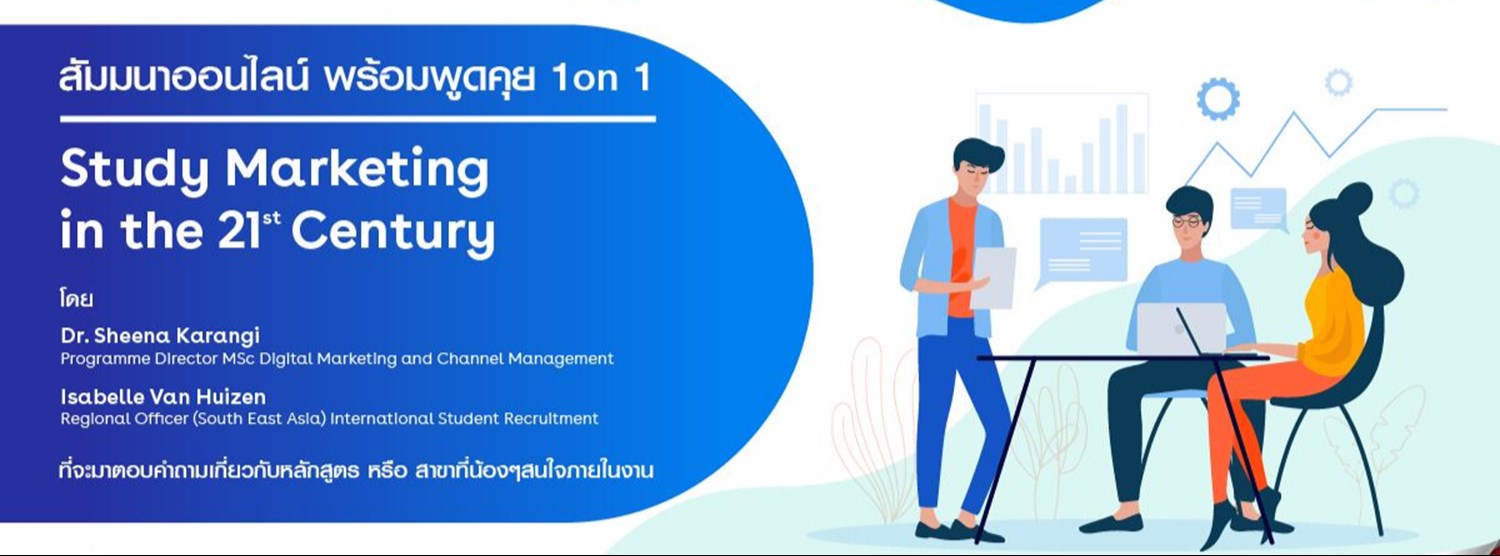 สัมมนาออนไลน์ พร้อมพูดคุย 1on 1

Study Marketing in the 21$^{st}$ Century

โดย

Dr. Sheena Karangi
Programme Director MSc Digital Marketing and Channel Management

Isabelle Van Huizen
Regional Officer (South East Asia) International Student Recruitment

ที่จะมาตอบคำถามเกี่ยวกับหลักสูตร หรือ สาขาที่น้องๆสนใจภายในงาน